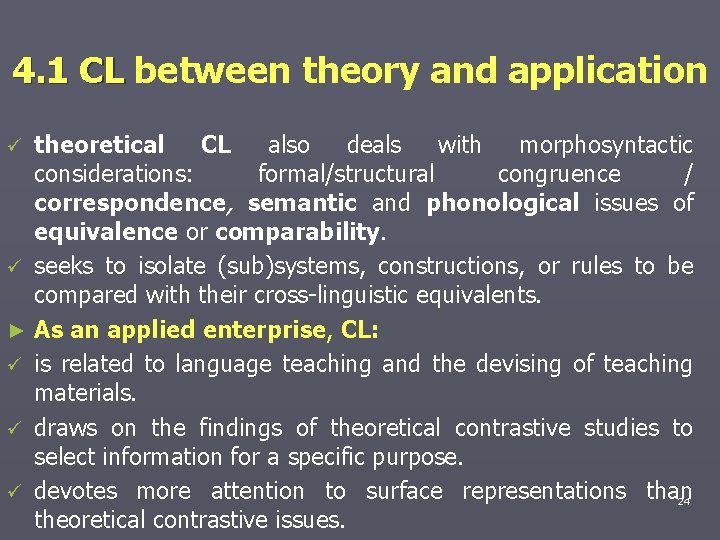 4.1 CL between theory and application

✓ theoretical CL also deals with morphosyntactic considerations: formal/structural congruence / correspondence, semantic and phonological issues of equivalence or comparability.

✓ seeks to isolate (sub)systems, constructions, or rules to be compared with their cross-linguistic equivalents.

► As an applied enterprise, CL:

✓ is related to language teaching and the devising of teaching materials.

✓ draws on the findings of theoretical contrastive studies to select information for a specific purpose.

✓ devotes more attention to surface representations than theoretical contrastive issues.

24